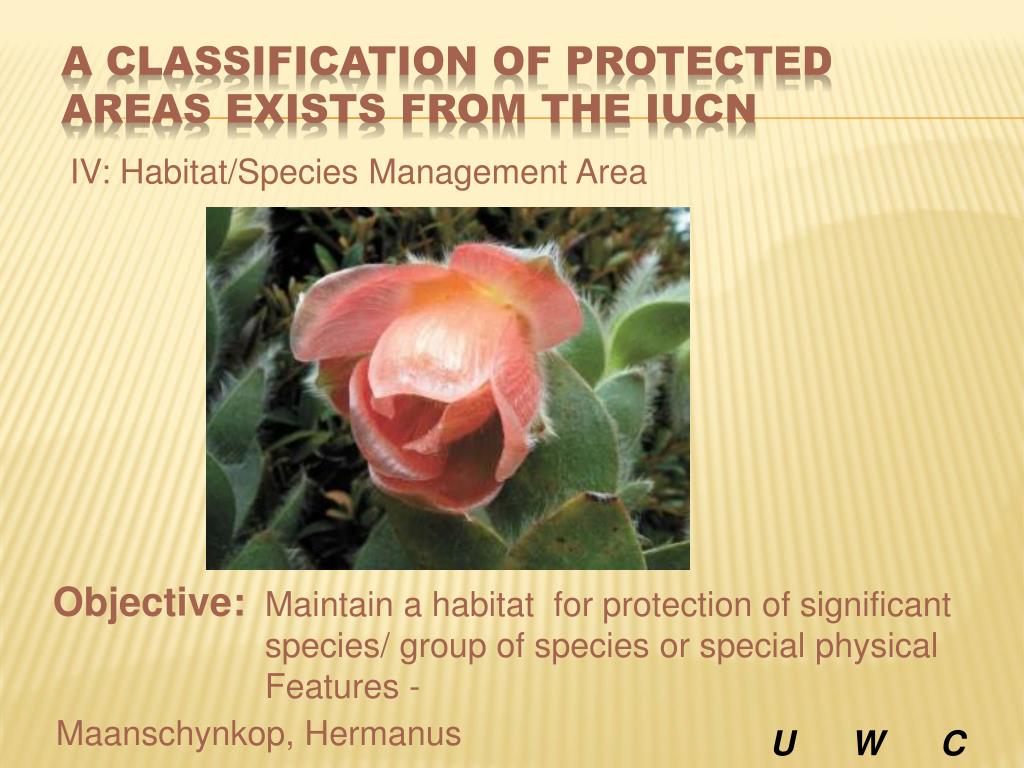 A CLASSIFICATION OF PROTECTED AREAS EXISTS FROM THE IUCN

IV: Habitat/Species Management Area

Objective: Maintain a habitat for protection of significant species/ group of species or special physical Features -

Maanschynkop, Hermanus

U W C